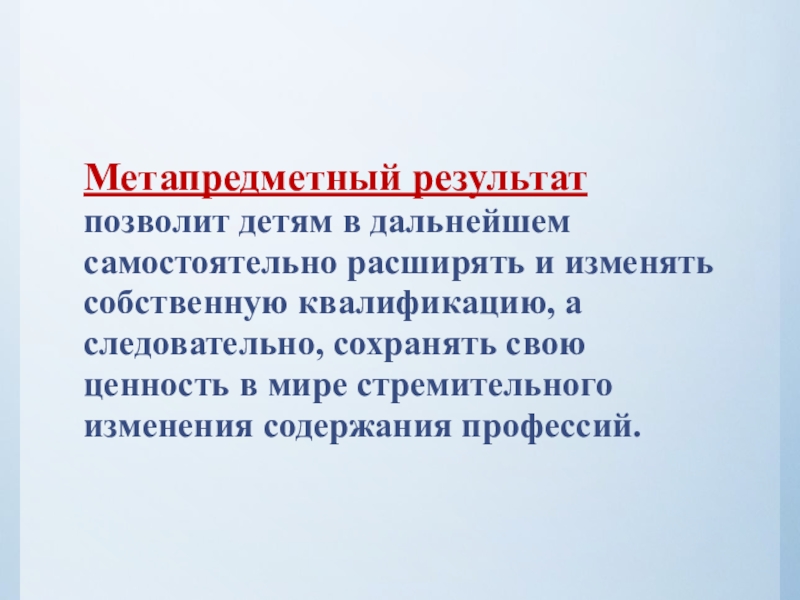 Метапредметный результат позволит детям в дальнейшем самостоятельно расширять и изменять собственную квалификацию, а следовательно, сохранять свою ценность в мире стремительного изменения содержания профессий.